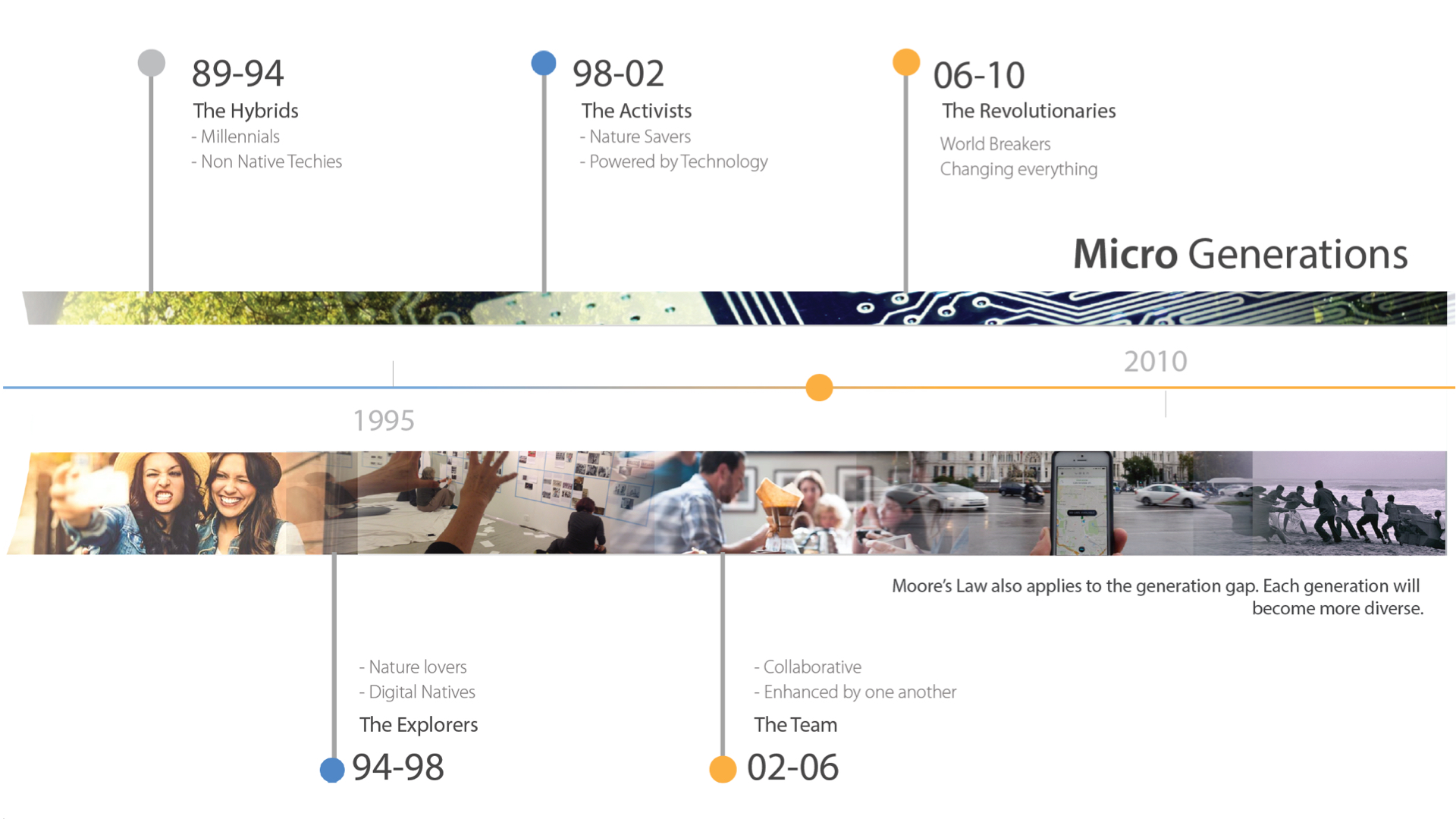 89-94
The Hybrids
- Millennials
- Non Native Techies

98-02
The Activists
- Nature Savers
- Powered by Technology

06-10
The Revolutionaries
World Breakers
Changing everything

Micro Generations

2010

1995

Moore's Law also applies to the generation gap. Each generation will become more diverse.

- Nature lovers
- Digital Natives
The Explorers
94-98

- Collaborative
- Enhanced by one another
The Team
02-06